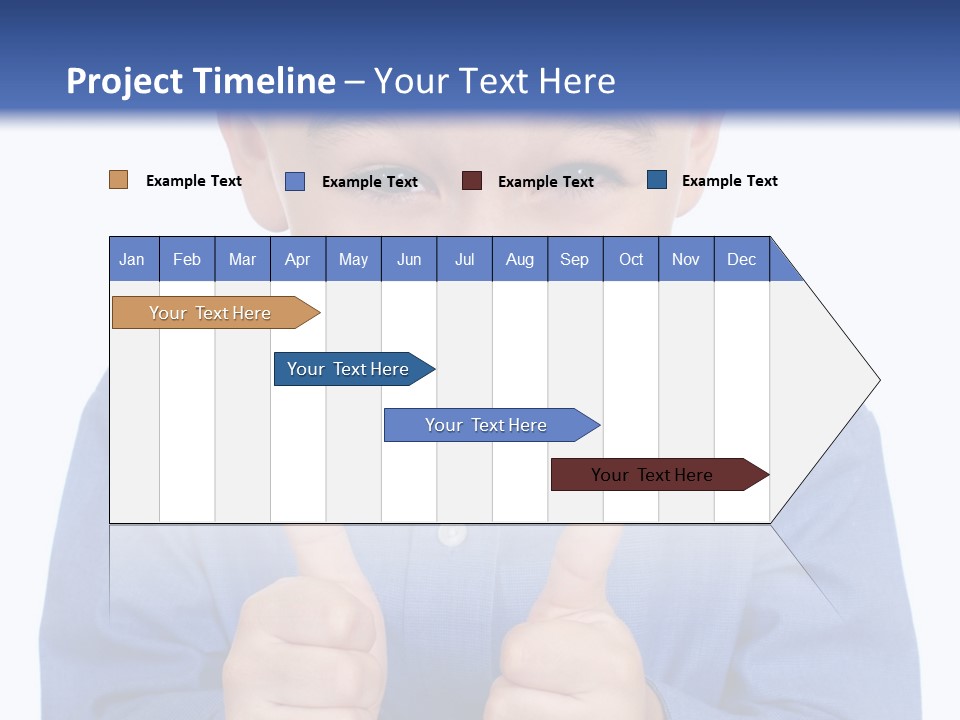 Project Timeline – Your Text Here

Example Text
Example Text
Example Text
Example Text

| Jan | Feb | Mar | Apr | May | Jun | Jul | Aug | Sep | Oct | Nov | Dec |
|---|---|---|---|---|---|---|---|---|---|---|---|

Your Text Here
Your Text Here
Your Text Here
Your Text Here